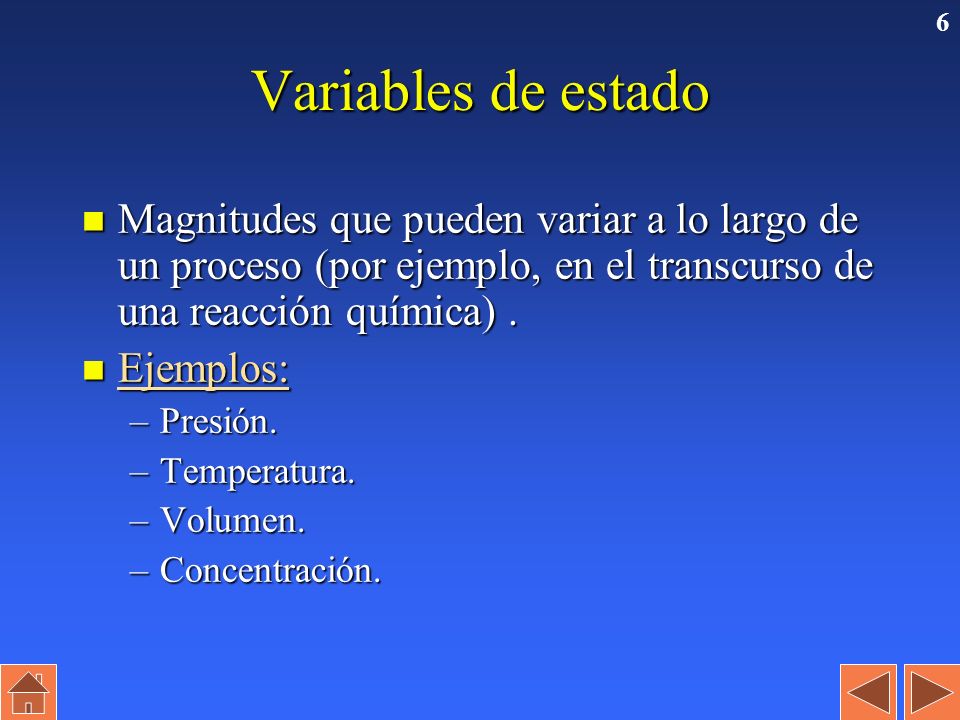 6

Variables de estado

Magnitudes que pueden variar a lo largo de un proceso (por ejemplo, en el transcurso de una reacción química) .

Ejemplos:

– Presión.

– Temperatura.

– Volumen.

– Concentración.